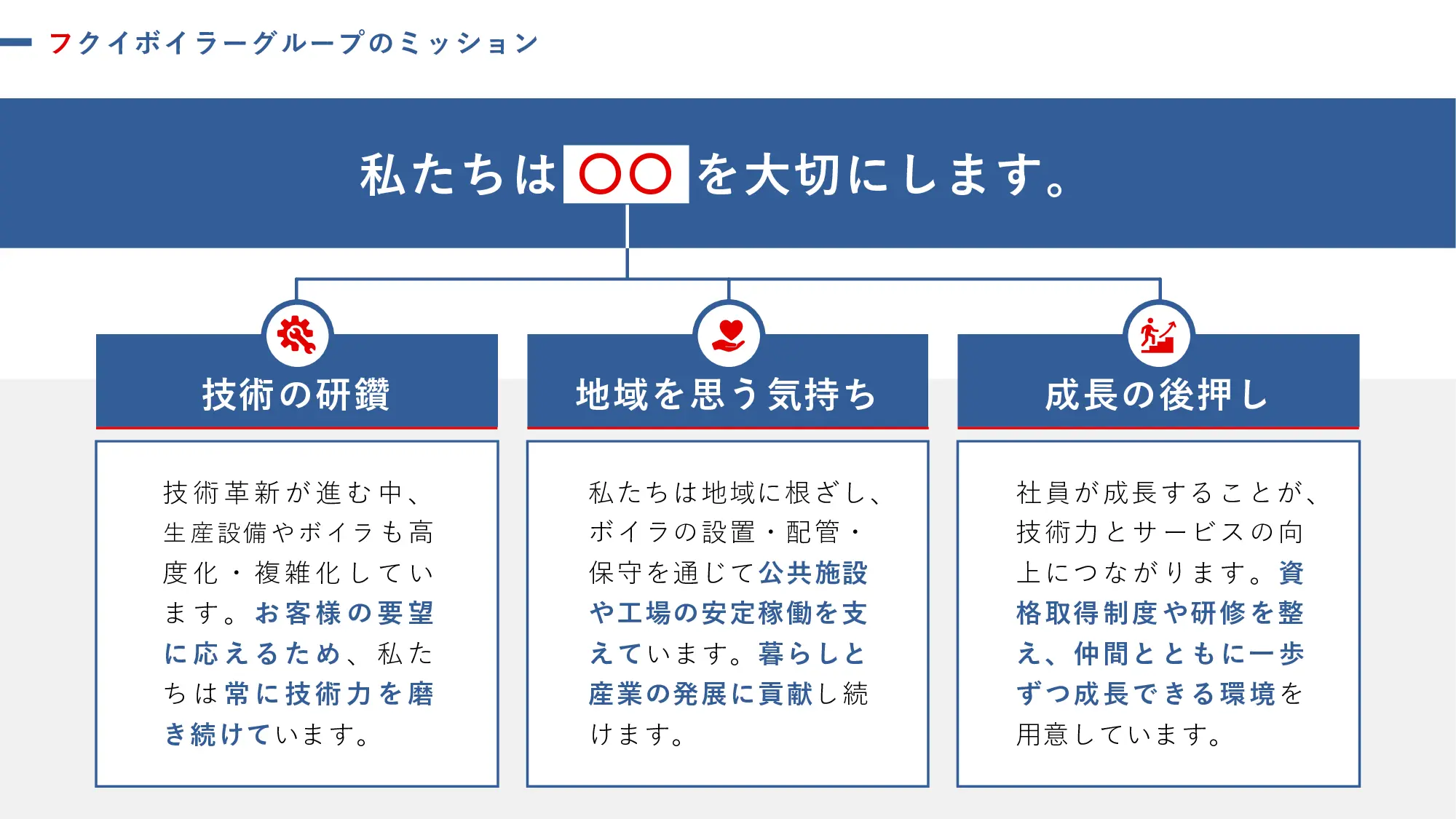 フクイボイラーグループのミッション

私たちは〇〇を大切にします。

技術の研鑽

技術革新が進む中、生産設備やボイラも高度化・複雑化しています。お客様の要望に応えるため、私たちは常に技術力を磨き続けています。

地域を思う気持ち

私たちは地域に根ざし、ボイラの設置・配管・保守を通じて公共施設や工場の安定稼働を支えています。暮らしと産業の発展に貢献し続けます。

成長の後押し

社員が成長することが、技術力とサービスの向上につながります。資格取得制度や研修を整え、仲間とともに一歩ずつ成長できる環境を用意しています。